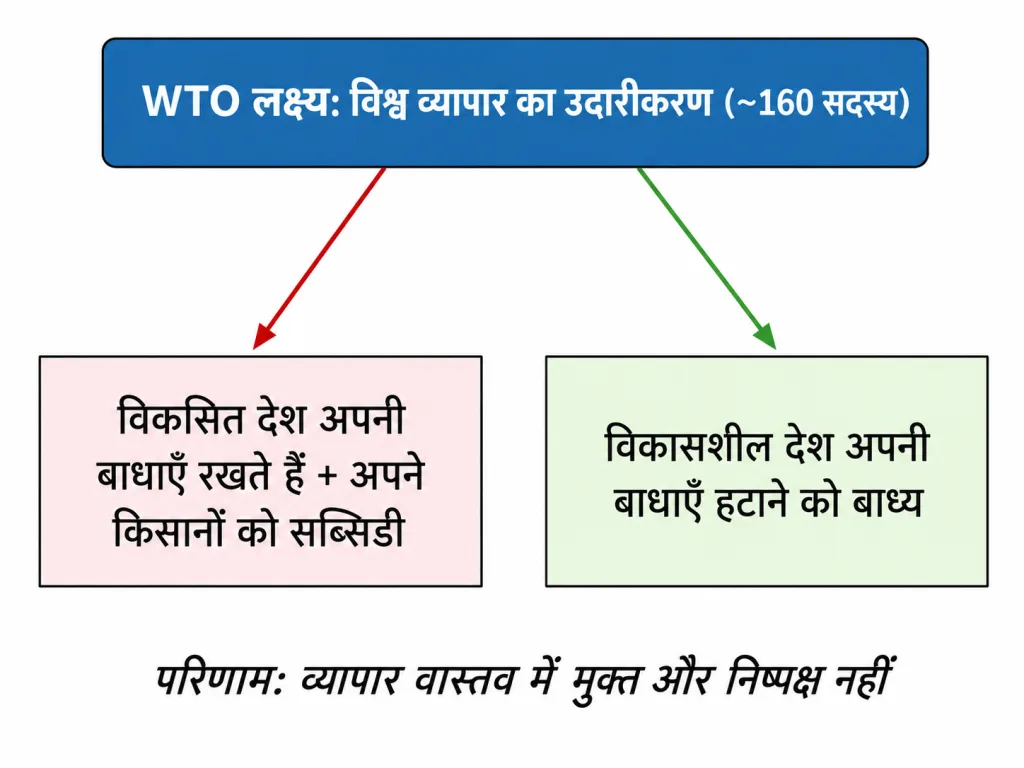 WTO लक्ष्य: विश्व व्यापार का उदारीकरण (~160 सदस्य)

विकसित देश अपनी बाधाएँ रखते हैं + अपने किसानों को सब्सिडी

विकासशील देश अपनी बाधाएँ हटाने को बाध्य

परिणाम: व्यापार वास्तव में मुक्त और निष्पक्ष नहीं